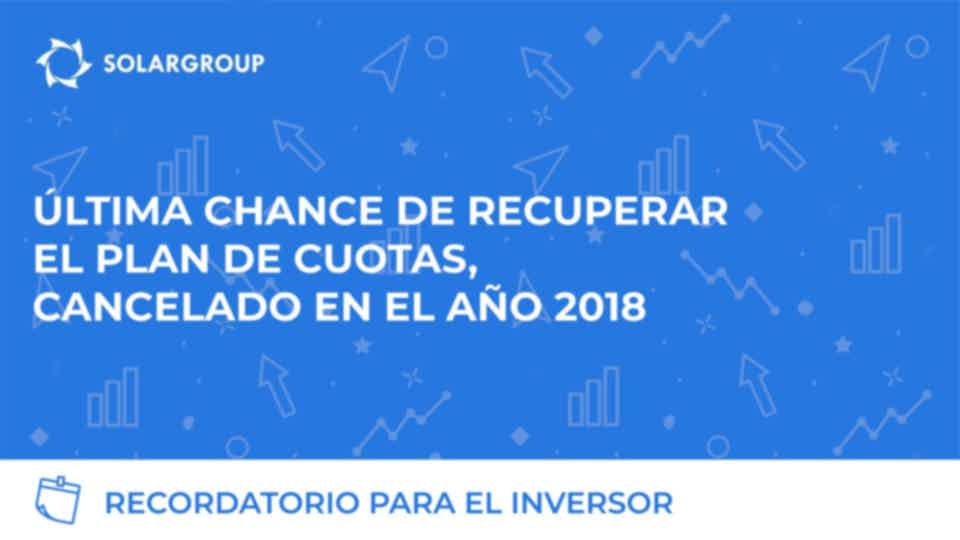 SOLARGROUP

ÚLTIMA CHANCE DE RECUPERAR EL PLAN DE CUOTAS, CANCELADO EN EL AÑO 2018

RECORDATORIO PARA EL INVERSOR